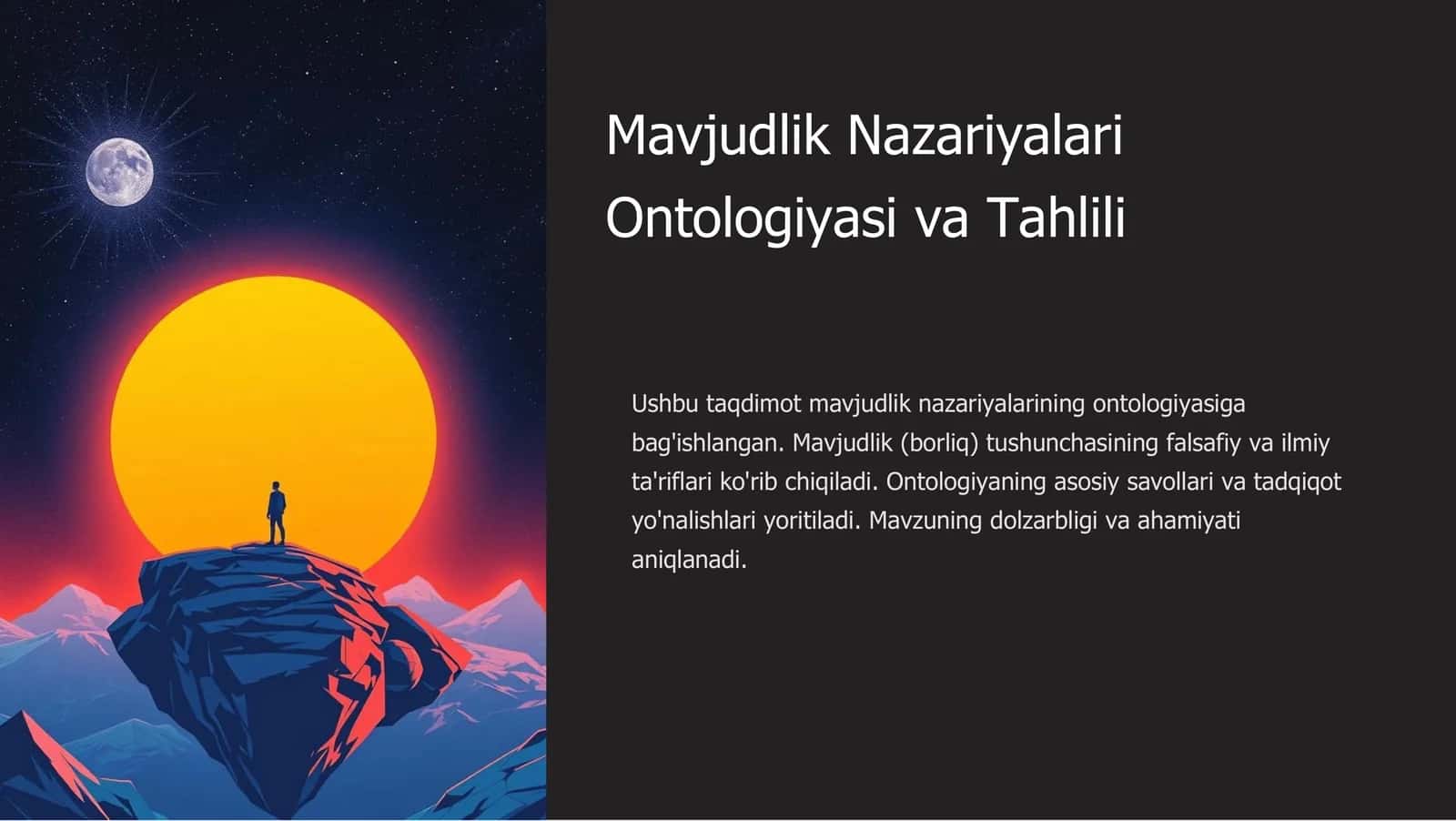 Mavjudlik Nazariyalari Ontologiyasi va Tahlili

Ushbu taqdimot mavjudlik nazariyalarining ontologiyasiga bag'ishlangan. Mavjudlik (borliq) tushunchasining falsafiy va ilmiy ta'riflari ko'rib chiqiladi. Ontologiyaning asosiy savollari va tadqiqot yo'nalishlari yoritiladi. Mavzuning dolzarbligi va ahamiyati aniqlanadi.